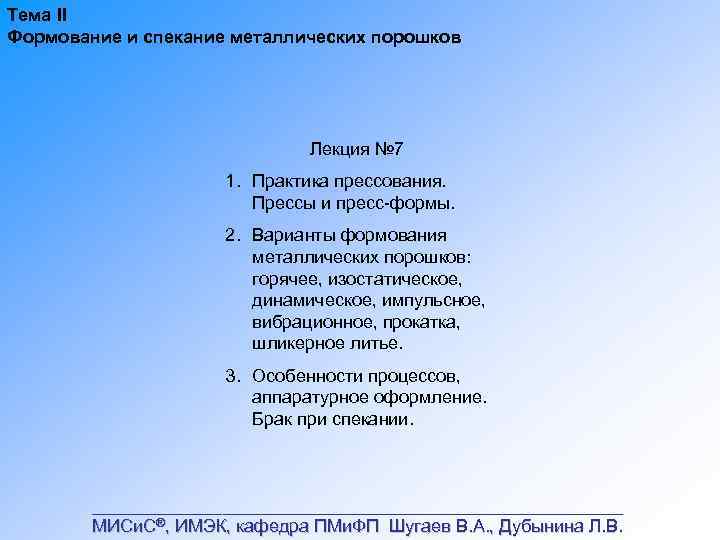 Тема II
Формование и спекание металлических порошков

Лекция №7

1. Практика прессования. Прессы и пресс-формы.

2. Варианты формования металлических порошков: горячее, изостатическое, динамическое, импульсное, вибрационное, прокатка, шликерное литье.

3. Особенности процессов, аппаратурное оформление. Брак при спекании.

МИСиС®, ИМЭК, кафедра ПМиФП Шугаев В.А., Дубынина Л.В.